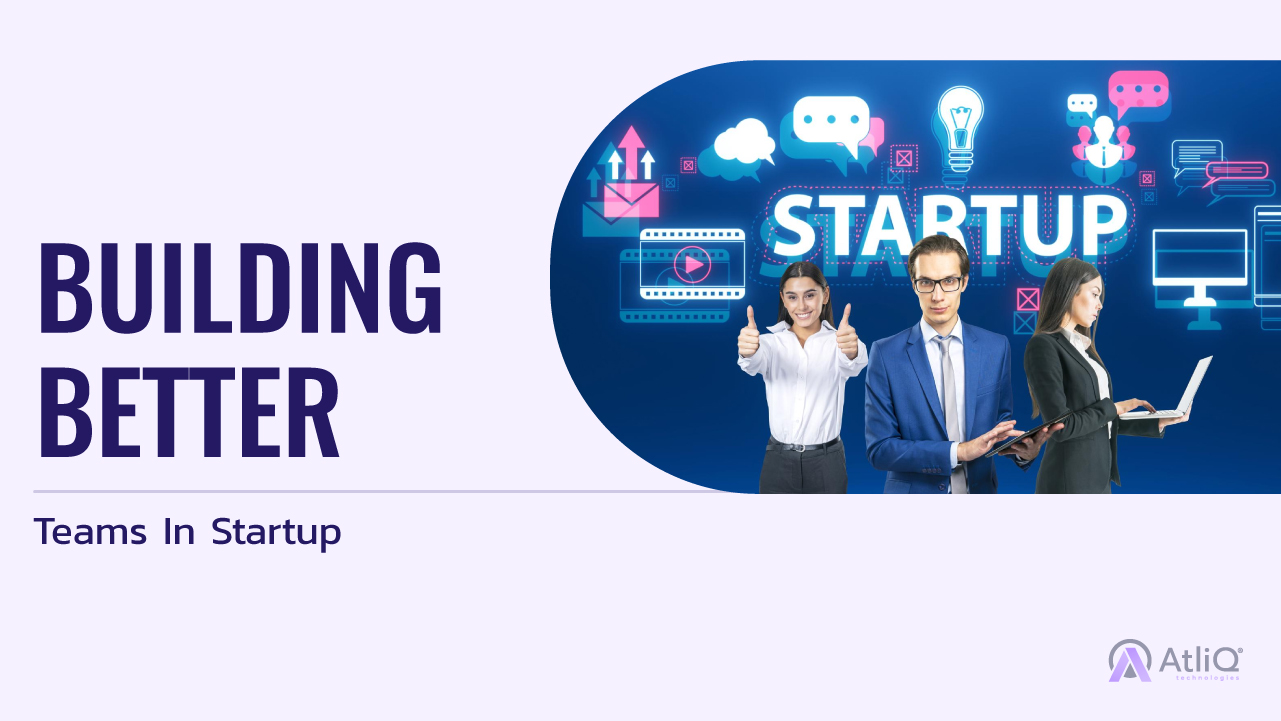 BUILDING BETTER

Teams In Startup

STARTUP

AtliQ
technologies